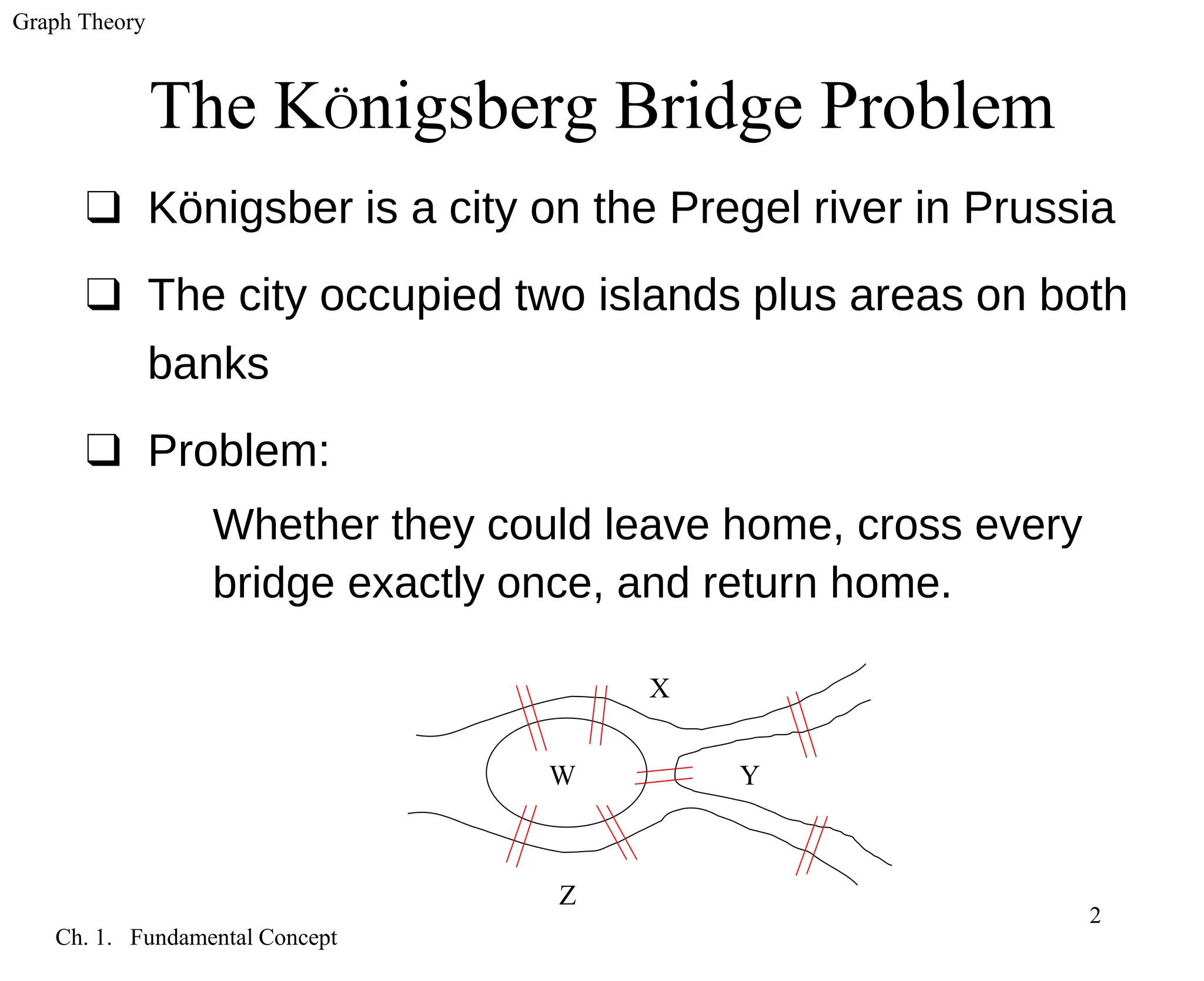 Graph Theory

The Königsberg Bridge Problem

❑ Königsber is a city on the Pregel river in Prussia

❑ The city occupied two islands plus areas on both banks

❑ Problem:

Whether they could leave home, cross every bridge exactly once, and return home.

X

W

Y

Z

2

Ch. 1. Fundamental Concept